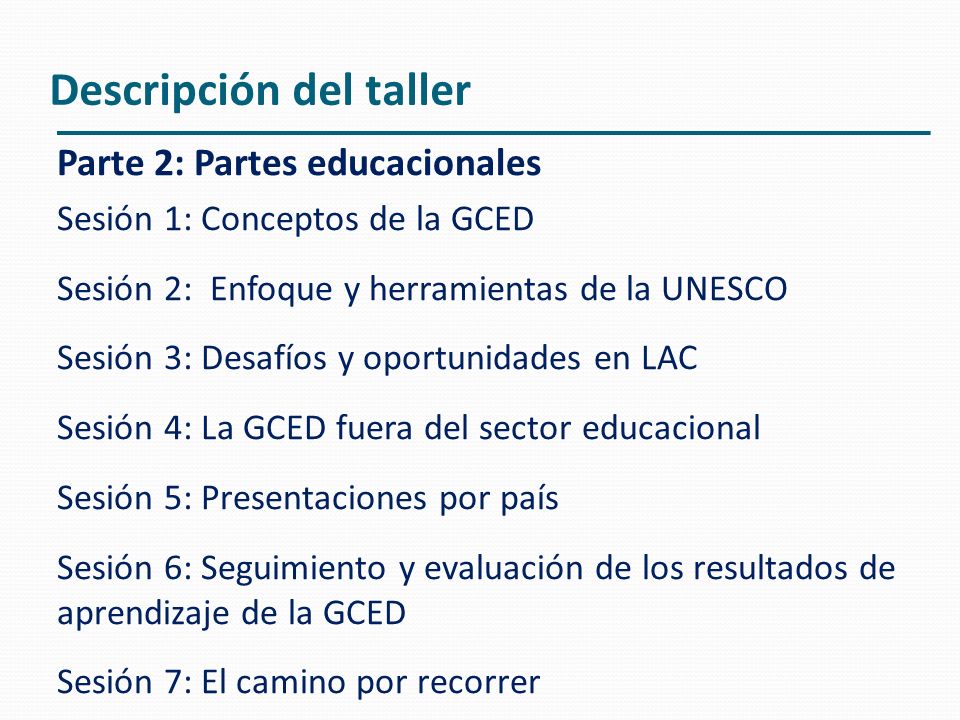 Descripción del taller

Parte 2: Partes educacionales

Sesión 1: Conceptos de la GCED

Sesión 2: Enfoque y herramientas de la UNESCO

Sesión 3: Desafíos y oportunidades en LAC

Sesión 4: La GCED fuera del sector educacional

Sesión 5: Presentaciones por país

Sesión 6: Seguimiento y evaluación de los resultados de aprendizaje de la GCED

Sesión 7: El camino por recorrer